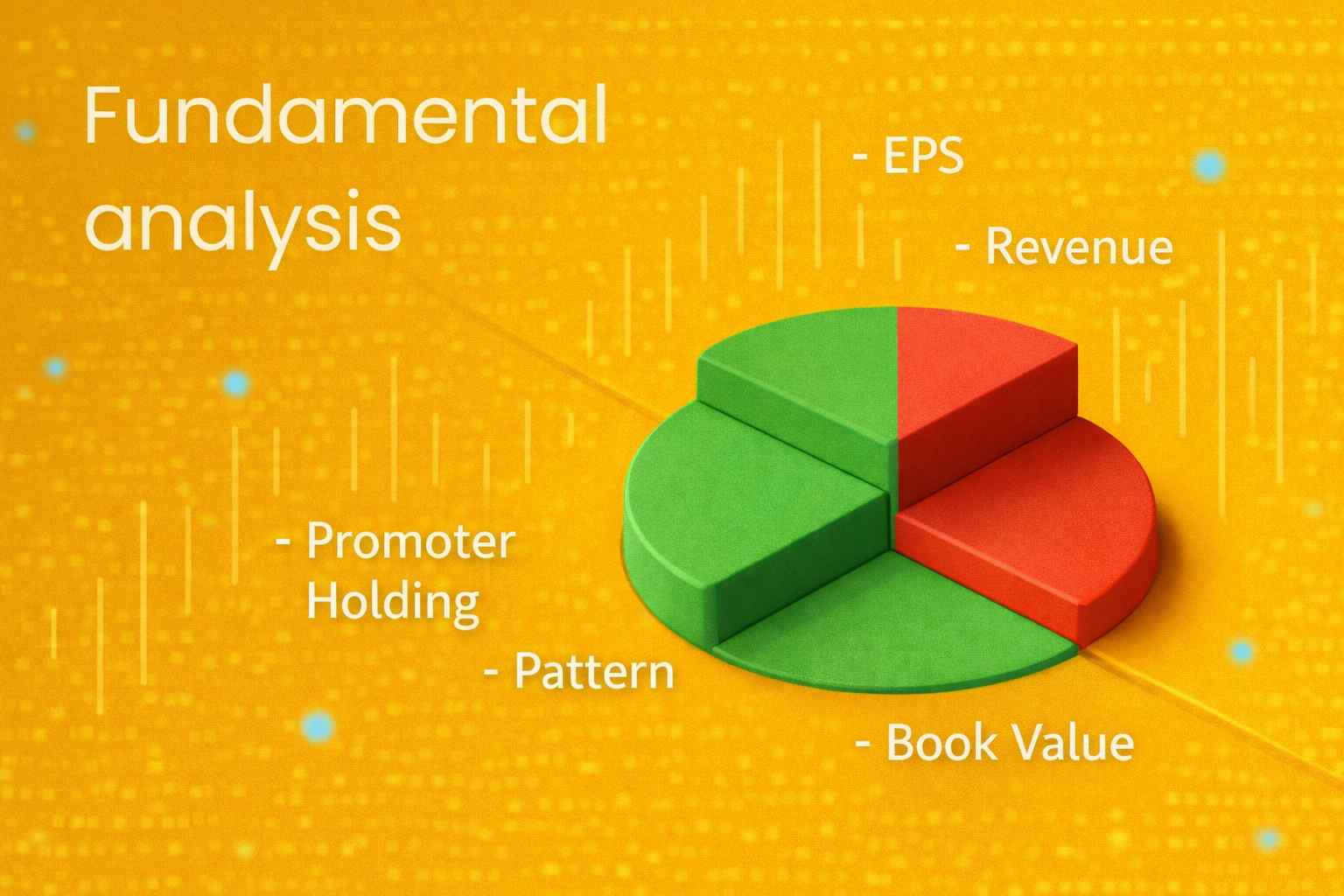 Fundamental analysis

- EPS

- Revenue

- Promoter Holding

- Pattern

- Book Value